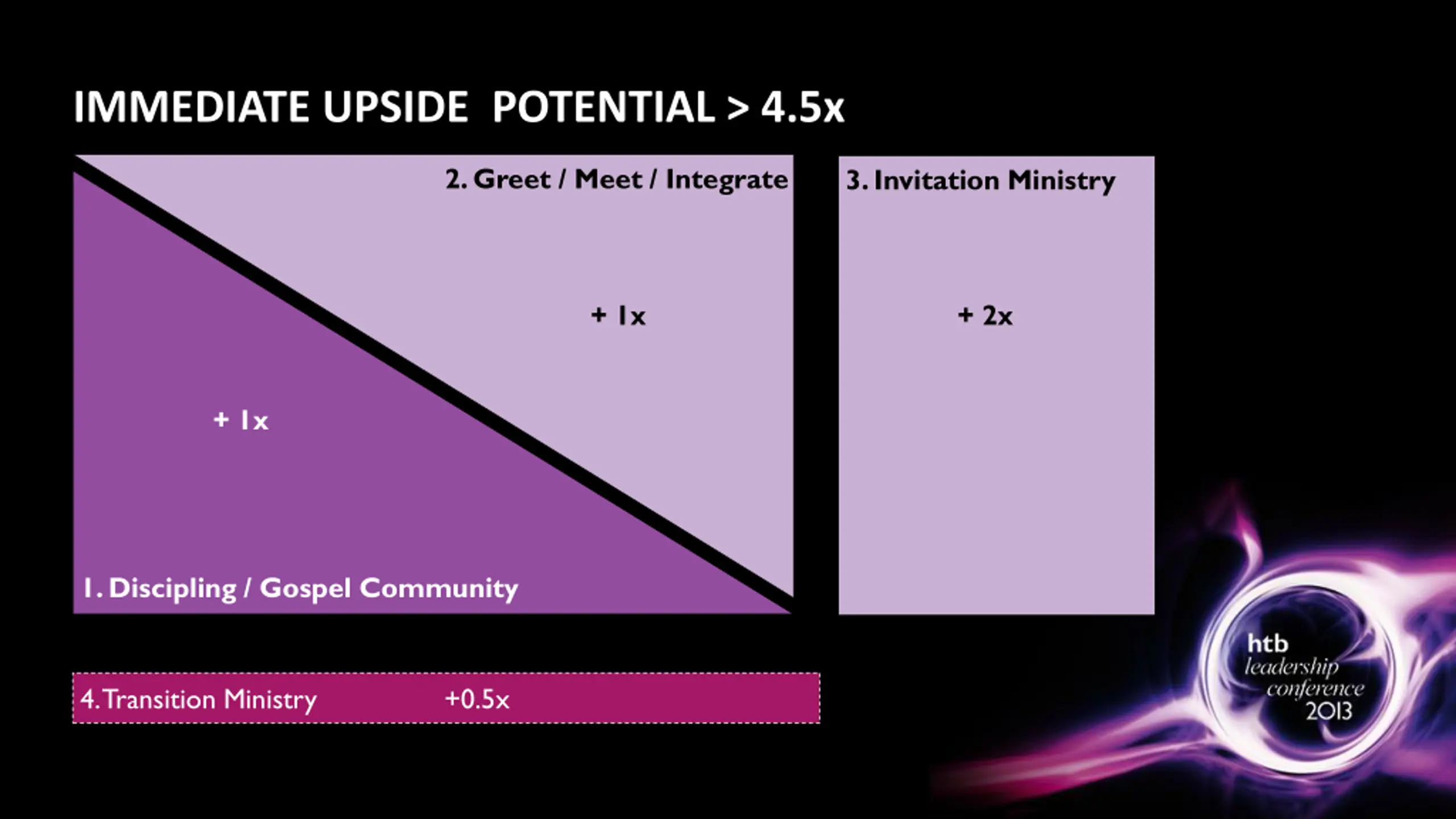 IMMEDIATE UPSIDE POTENTIAL > 4.5x

2. Greet / Meet / Integrate

+ 1x

+ 1x

1. Discipling / Gospel Community

3. Invitation Ministry

+ 2x

4. Transition Ministry +0.5x

htb leadership conference 2013